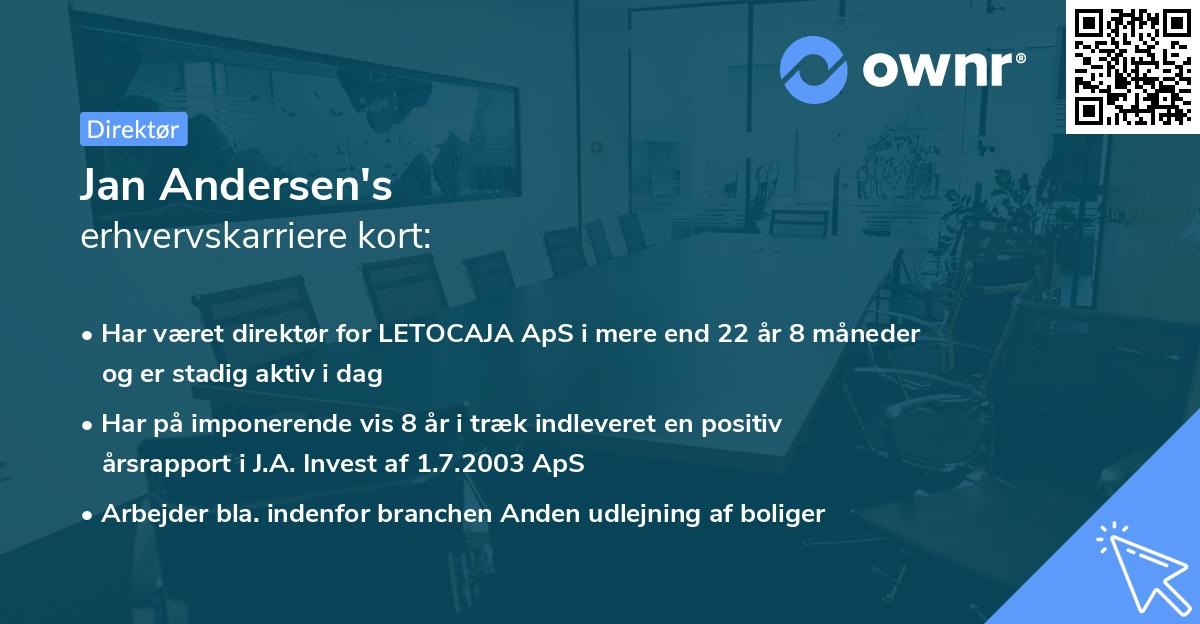 ownr®

Direktør

Jan Andersen's
erhvervskarriere kort:

• Har været direktør for LETOCAJA ApS i mere end 22 år 8 måneder og er stadig aktiv i dag

• Har på imponerende vis 8 år i træk indleveret en positiv årsrapport i J.A. Invest af 1.7.2003 ApS

• Arbejder bla. indenfor branchen Anden udlejning af boliger